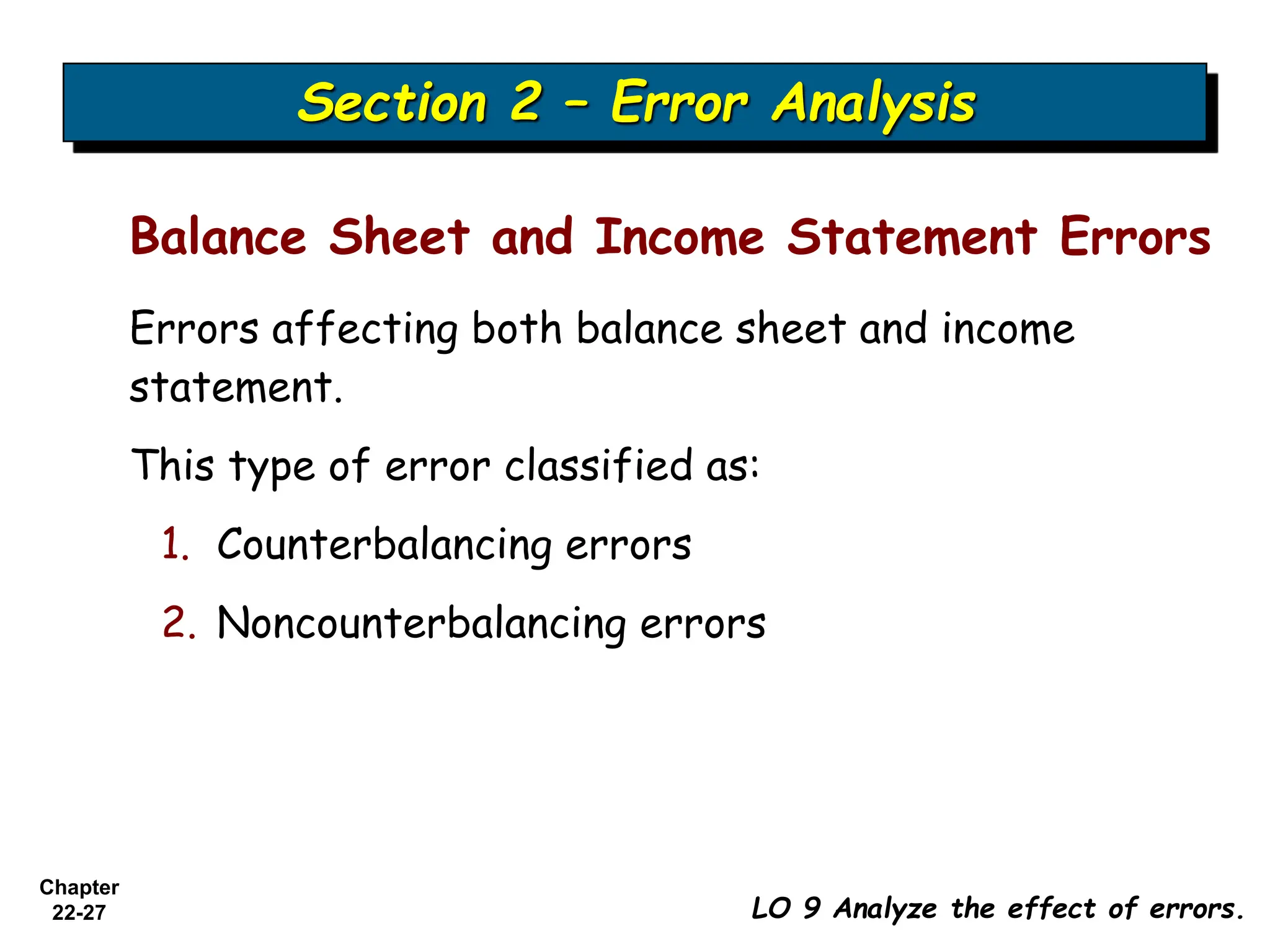 Section 2 – Error Analysis

Balance Sheet and Income Statement Errors

Errors affecting both balance sheet and income statement.

This type of error classified as:

1. Counterbalancing errors
2. Noncounterbalancing errors

Chapter 22-27

LO 9 Analyze the effect of errors.